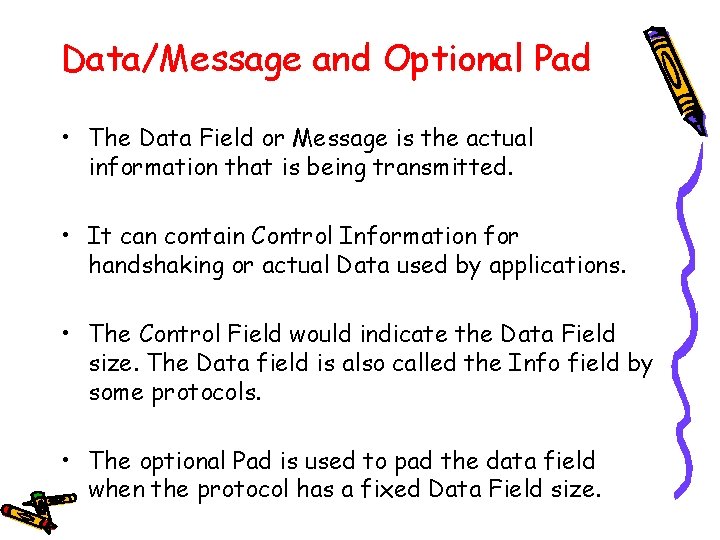 Data/Message and Optional Pad

• The Data Field or Message is the actual information that is being transmitted.

• It can contain Control Information for handshaking or actual Data used by applications.

• The Control Field would indicate the Data Field size. The Data field is also called the Info field by some protocols.

• The optional Pad is used to pad the data field when the protocol has a fixed Data Field size.